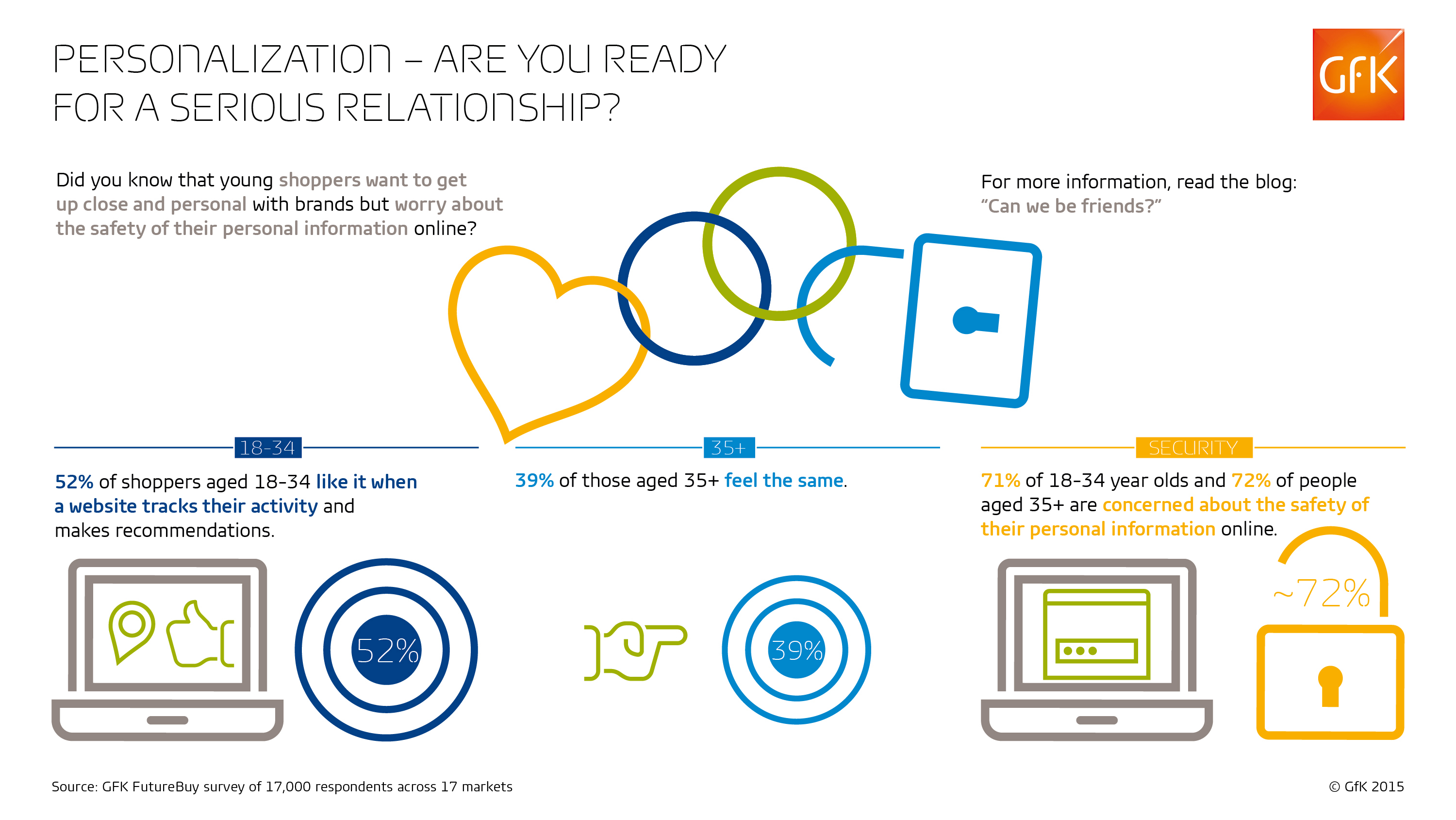 PERSONALIZATION – ARE YOU READY FOR A SERIOUS RELATIONSHIP?

GfK

Did you know that young shoppers want to get up close and personal with brands but worry about the safety of their personal information online?

For more information, read the blog: "Can we be friends?"

18-34

52% of shoppers aged 18-34 like it when a website tracks their activity and makes recommendations.

52%

35+

39% of those aged 35+ feel the same.

39%

SECURITY

71% of 18-34 year olds and 72% of people aged 35+ are concerned about the safety of their personal information online.

~72%

Source: GFK FutureBuy survey of 17,000 respondents across 17 markets

© GfK 2015